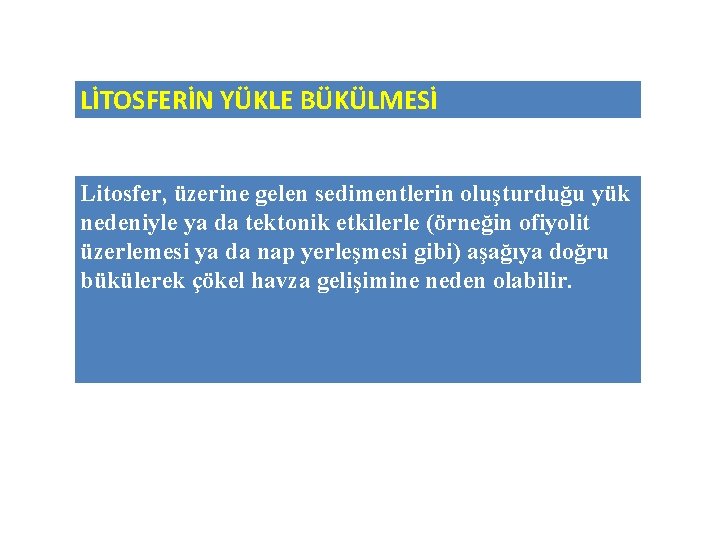 LİTOSFERİN YÜKLE BÜKÜLMESİ

Litosfer, üzerine gelen sedimentlerin oluşturduğu yük nedeniyle ya da tektonik etkilerle (örneğin ofiyolit üzerlemesi ya da nap yerleşmesi gibi) aşağıya doğru bükülerek çökel havza gelişimine neden olabilir.